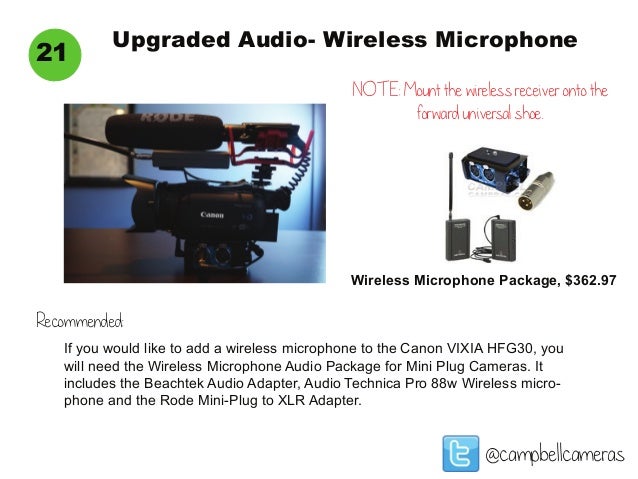 21

Upgraded Audio- Wireless Microphone

NOTE: Mount the wireless receiver onto the forward universal shoe.

RØDE

Canon

Wireless Microphone Package, $362.97

Recommended:

If you would like to add a wireless microphone to the Canon VIXIA HFG30, you will need the Wireless Microphone Audio Package for Mini Plug Cameras. It includes the Beachtek Audio Adapter, Audio Technica Pro 88w Wireless microphone and the Rode Mini-Plug to XLR Adapter.

@campbellcameras